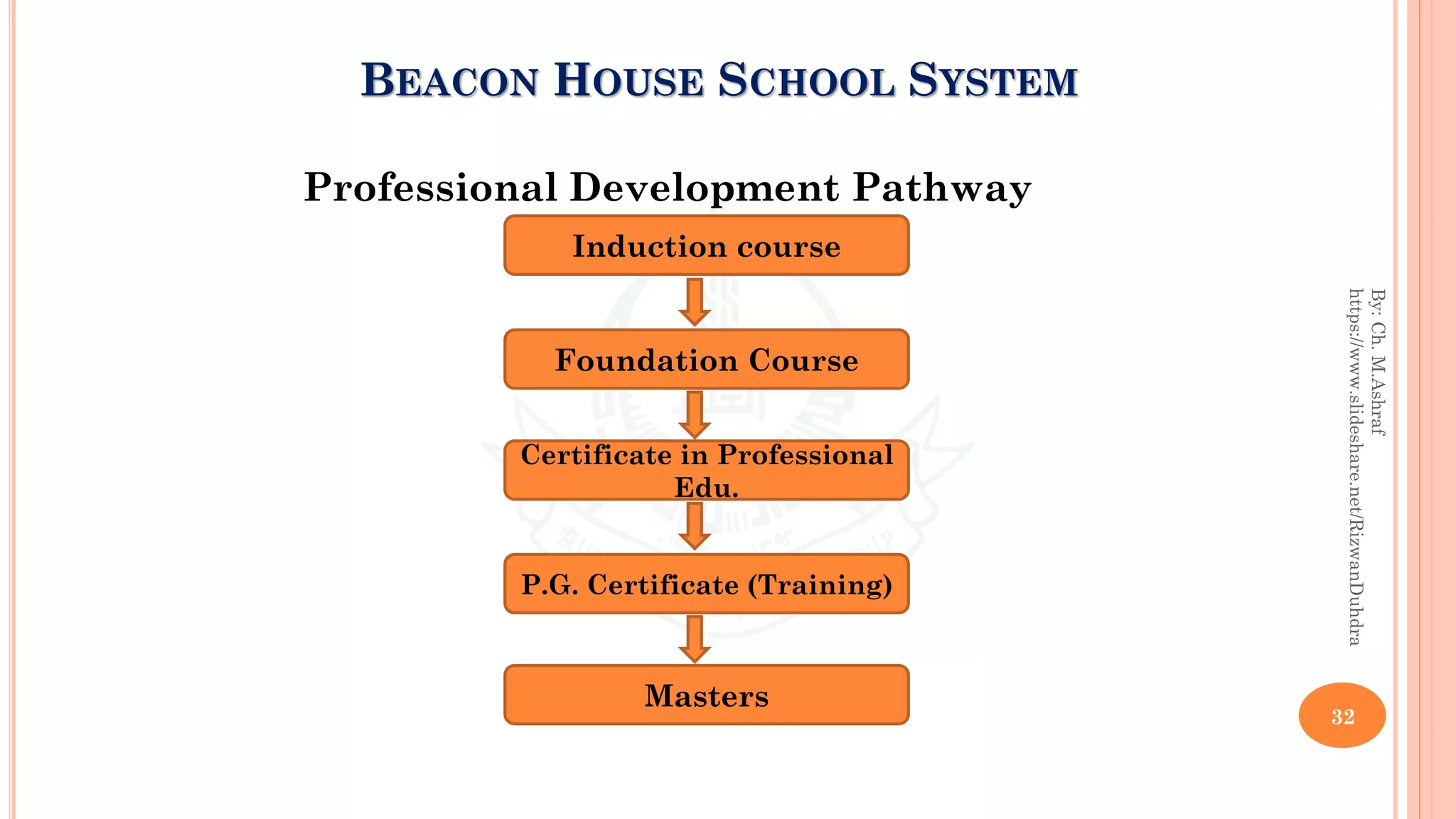 BEACON HOUSE SCHOOL SYSTEM

Professional Development Pathway

Induction course

Foundation Course

Certificate in Professional Edu.

P.G. Certificate (Training)

Masters

By: Ch. M.Ashraf
https://www.slideshare.net/RizwanDuhdra

32